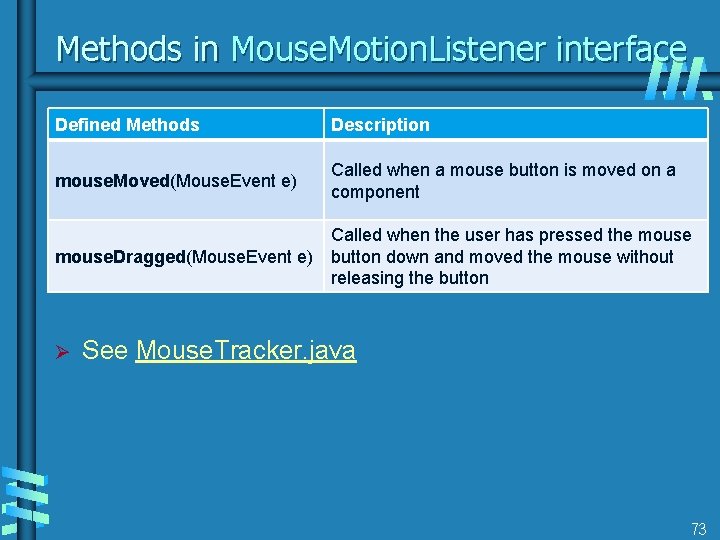 Methods in MouseMotionListener interface

| Defined Methods | Description |
|---|---|
| mouseMoved(MouseEvent e) | Called when a mouse button is moved on a component |
| mouseDragged(MouseEvent e) | Called when the user has pressed the mouse button down and moved the mouse without releasing the button |

➢ See MouseTracker.java

73